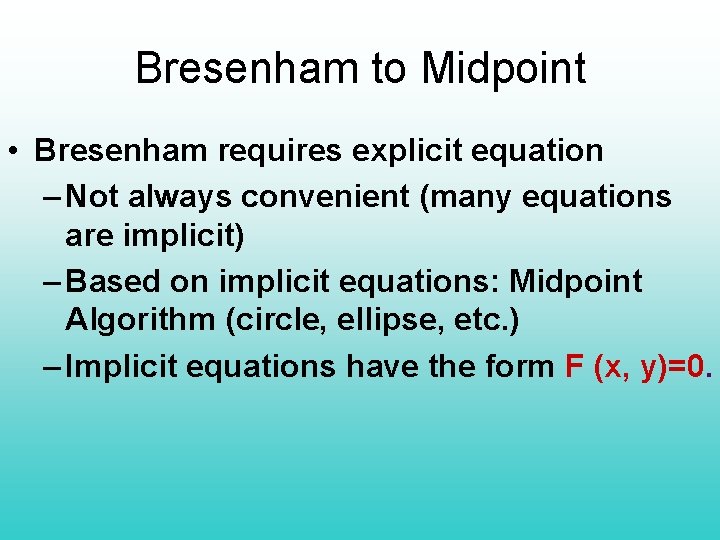 Bresenham to Midpoint

• Bresenham requires explicit equation
– Not always convenient (many equations are implicit)
– Based on implicit equations: Midpoint Algorithm (circle, ellipse, etc.)
– Implicit equations have the form $F(x, y)=0$.